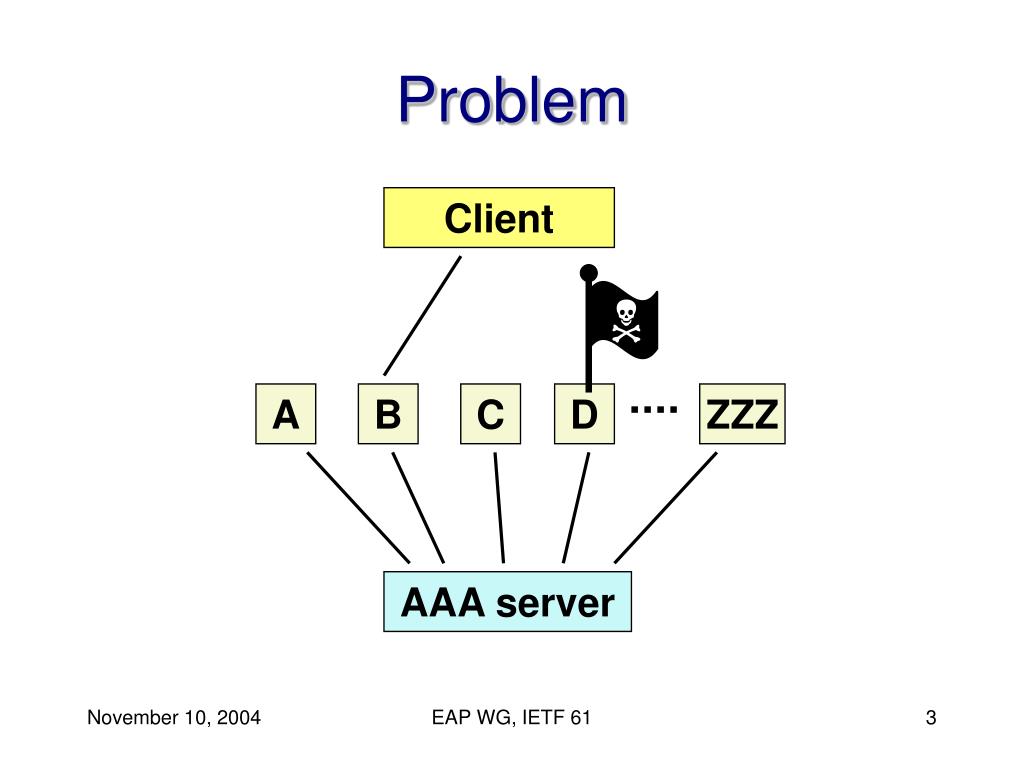 Problem

Client

A B C D .... ZZZ

AAA server

November 10, 2004

EAP WG, IETF 61

3